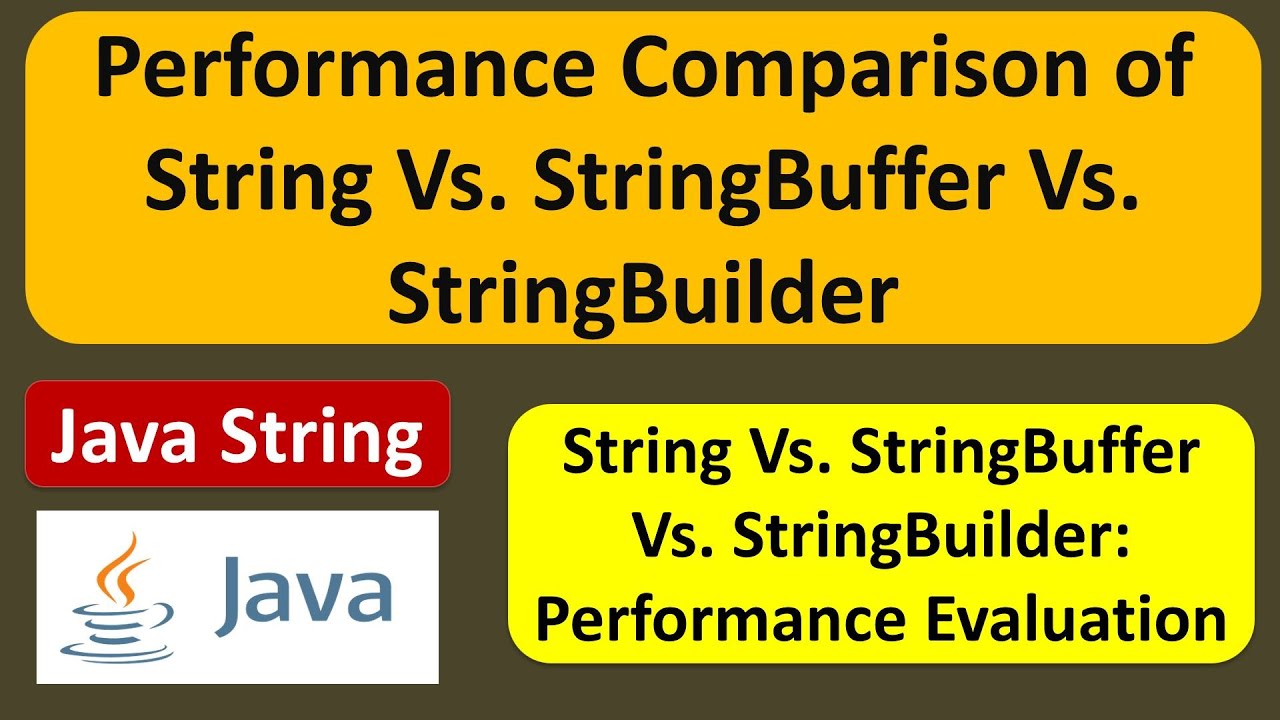 Performance Comparison of String Vs. StringBuffer Vs. StringBuilder

Java String

Java

String Vs. StringBuffer Vs. StringBuilder: Performance Evaluation